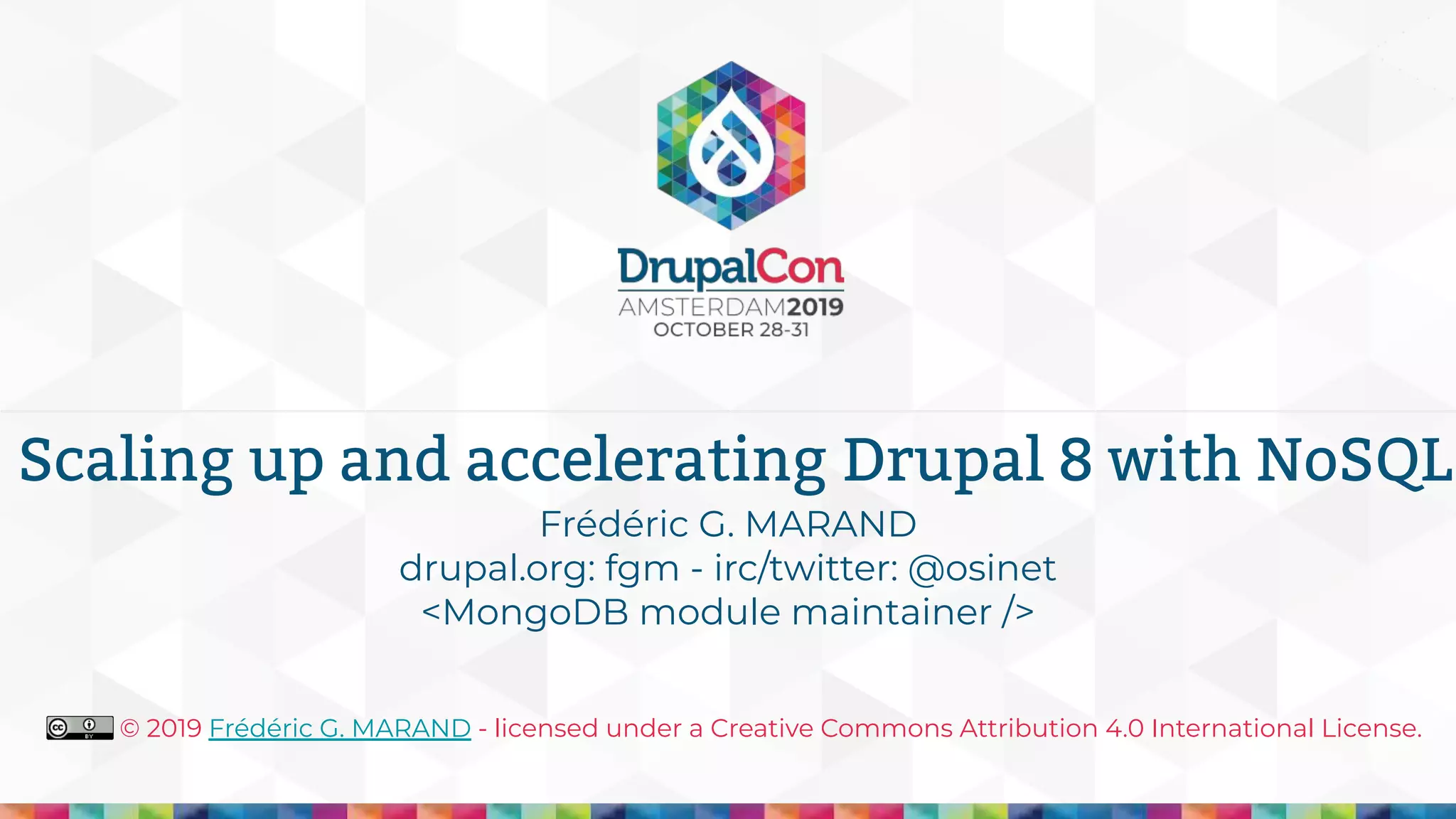 DrupalCon
AMSTERDAM2019
OCTOBER 28-31

Scaling up and accelerating Drupal 8 with NoSQL

Frédéric G. MARAND
drupal.org: fgm - irc/twitter: @osinet
<MongoDB module maintainer />

cc BY © 2019 Frédéric G. MARAND - licensed under a Creative Commons Attribution 4.0 International License.